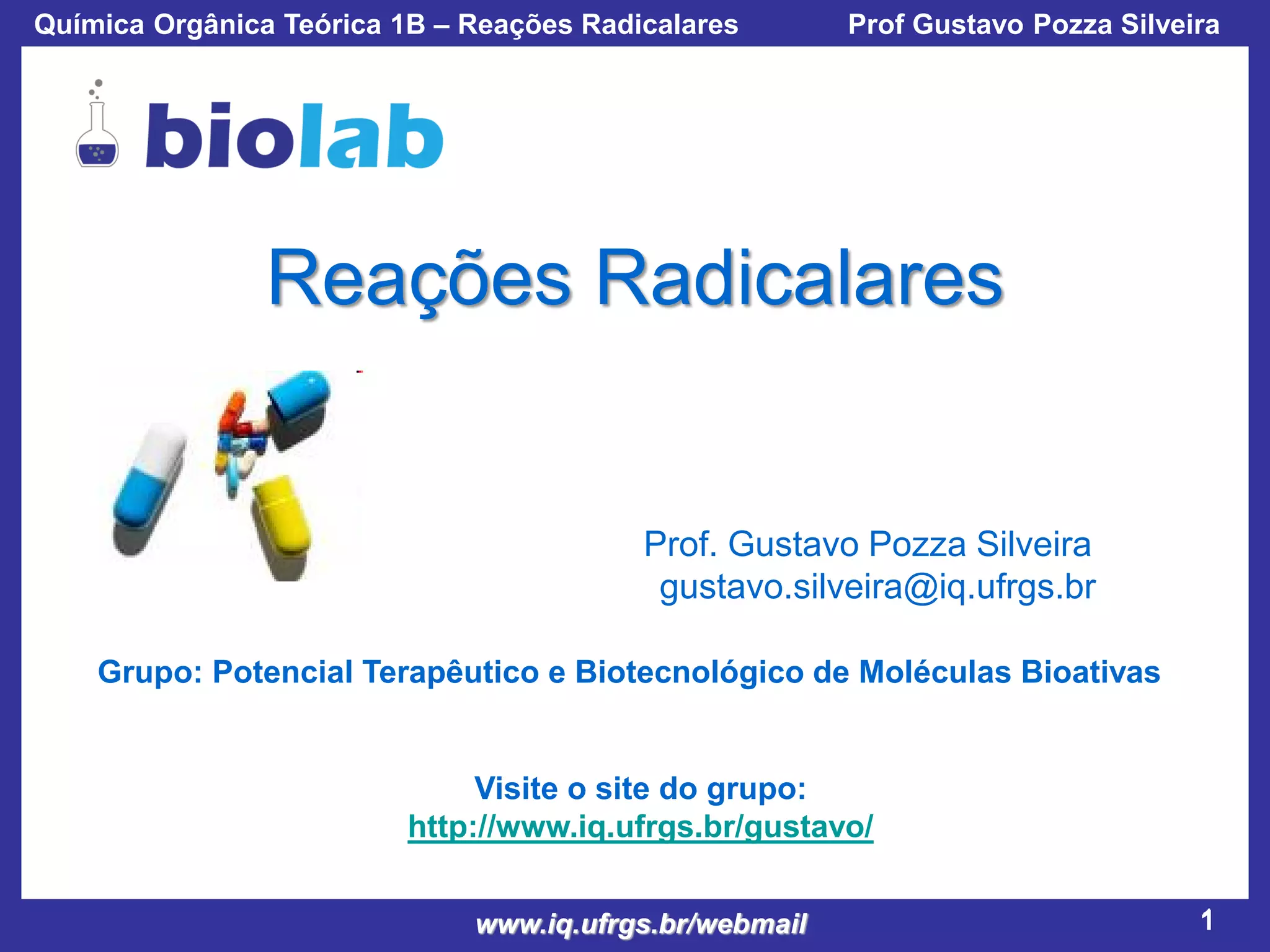 Química Orgânica Teórica 1B – Reações Radicalares

Prof Gustavo Pozza Silveira

biolab

Reações Radicalares

Prof. Gustavo Pozza Silveira
gustavo.silveira@iq.ufrgs.br

Grupo: Potencial Terapêutico e Biotecnológico de Moléculas Bioativas

Visite o site do grupo:
http://www.iq.ufrgs.br/gustavo/

www.iq.ufrgs.br/webmail

1